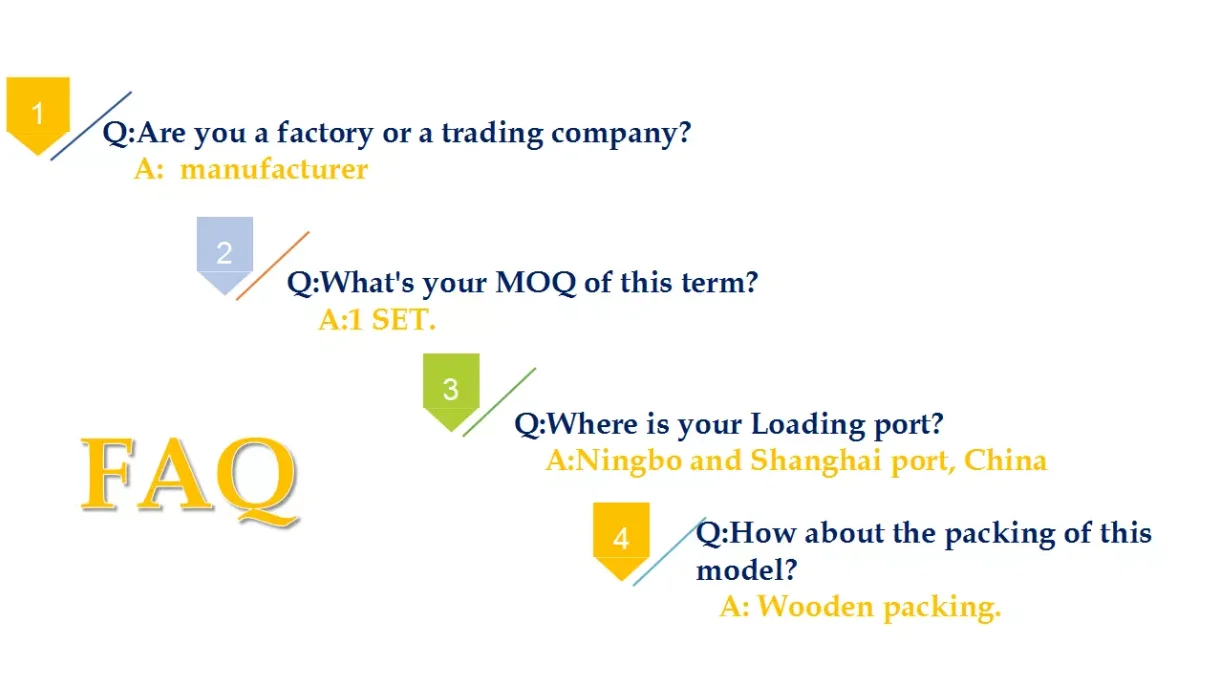 1

Q:Are you a factory or a trading company?
A: manufacturer

2

Q:What's your MOQ of this term?
A:1 SET.

3

Q:Where is your Loading port?
A:Ningbo and Shanghai port, China

FAQ

4

Q:How about the packing of this model?
A: Wooden packing.